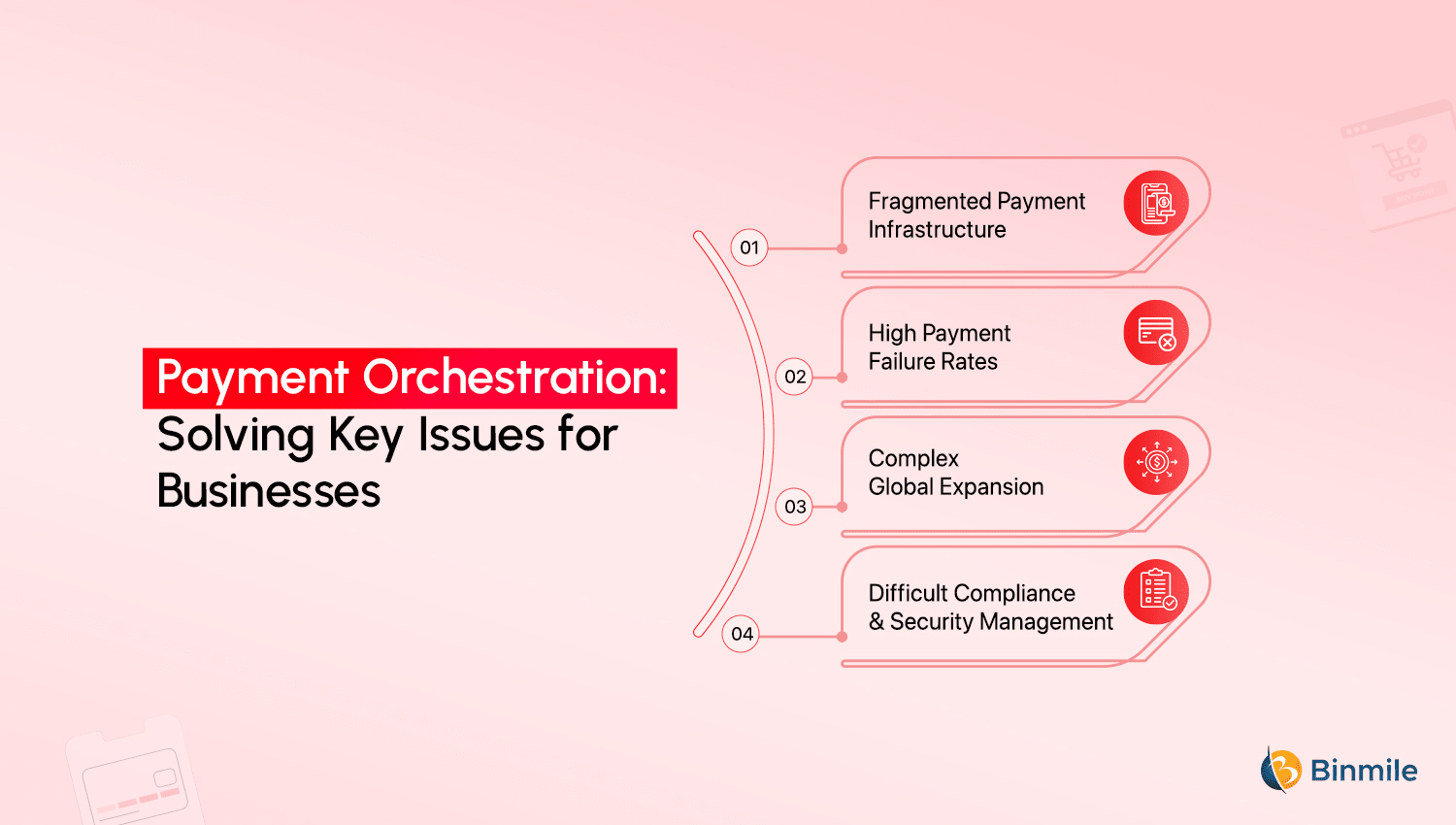 Payment Orchestration: Solving Key Issues for Businesses

01
Fragmented Payment Infrastructure

02
High Payment Failure Rates

03
Complex Global Expansion

04
Difficult Compliance & Security Management

Binmile